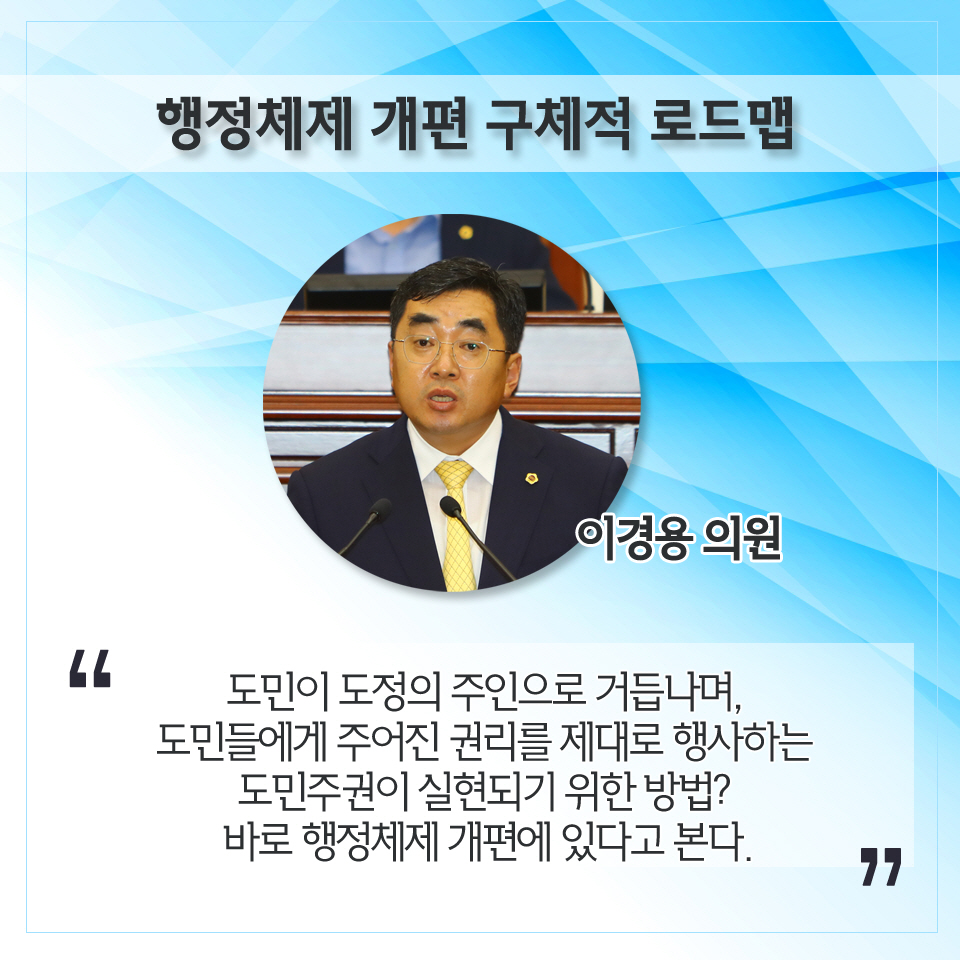 행정체제 개편 구체적 로드맵

이경용 의원

“

도민이 도정의 주인으로 거듭나며,
도민들에게 주어진 권리를 제대로 행사하는
도민주권이 실현되기 위한 방법?
바로 행정체제 개편에 있다고 본다.

”